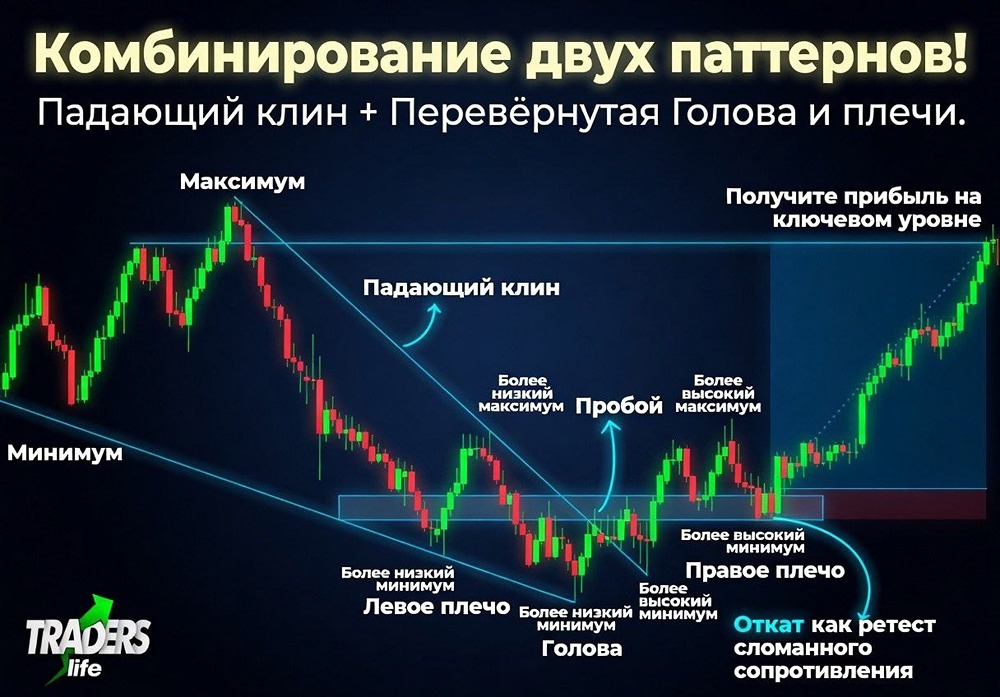 Комбинирование двух паттернов!
Падающий клин + Перевёрнутая Голова и плечи.

Максимум

Получите прибыль на ключевом уровне

Падающий клин

Минимум

Более низкий максимум

Пробой

Более высокий максимум

Более низкий минимум
Левое плечо

Более низкий минимум
Голова

Более высокий минимум

Более высокий минимум
Правое плечо

Откат как ретест сломанного сопротивления

TRADERS life